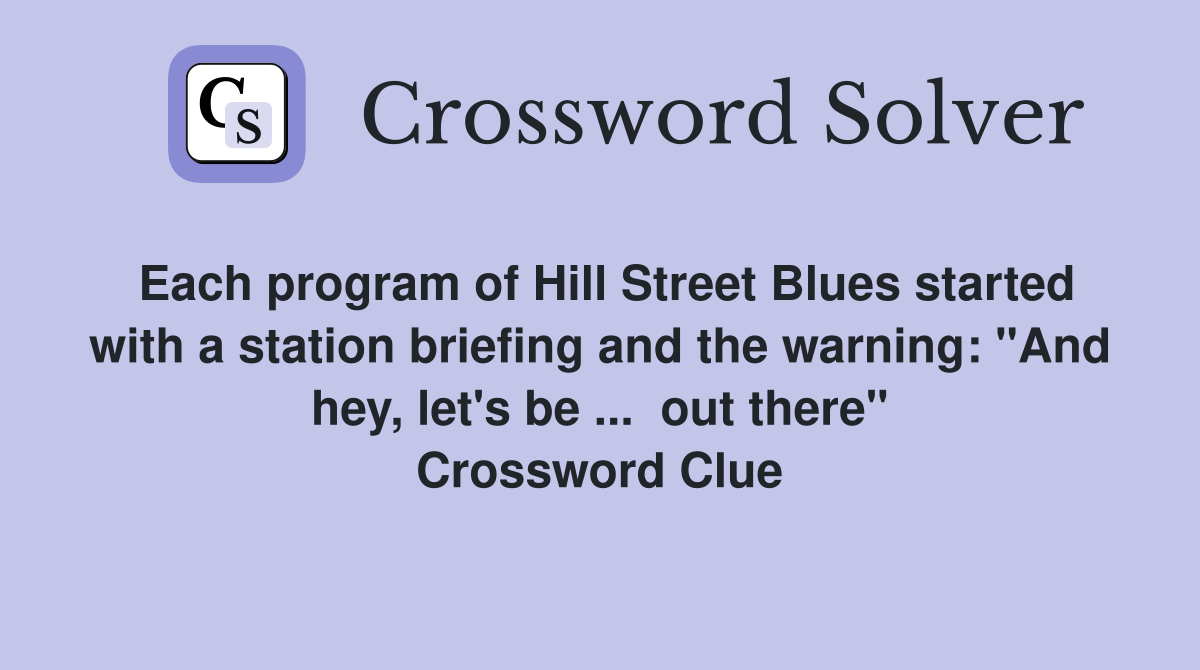 CS

Crossword Solver

Each program of Hill Street Blues started with a station briefing and the warning: "And hey, let's be ... out there" Crossword Clue